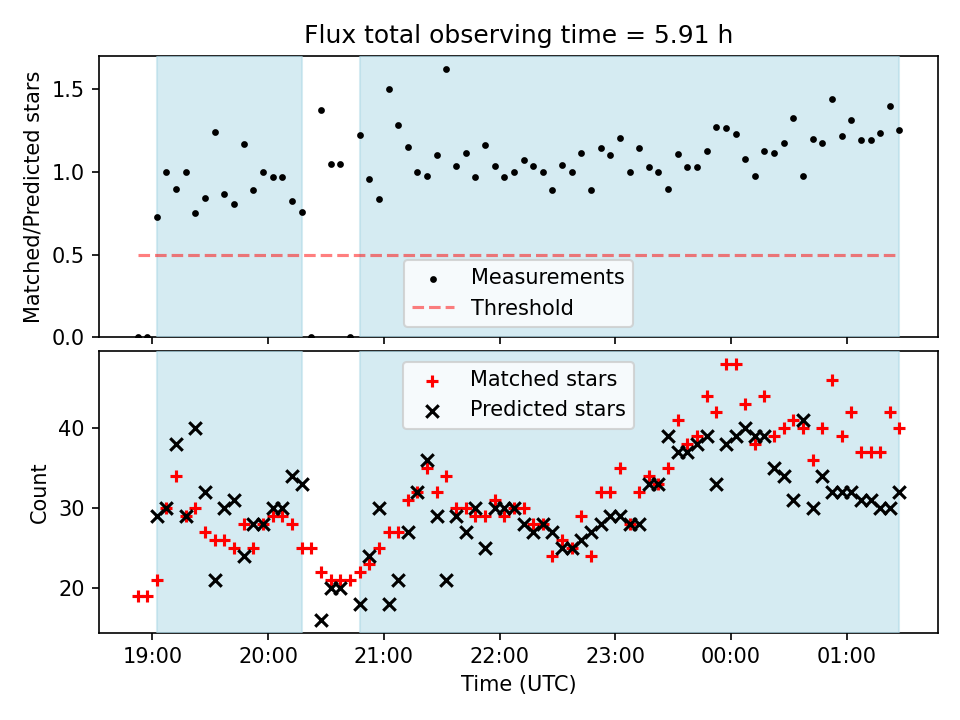 Flux total observing time = 5.91 h

Matched/Predicted stars

1.5
1.0
0.5
0.0

Measurements
Threshold

Matched stars
Predicted stars

Count

40
30
20

19:00
20:00
21:00
22:00
23:00
00:00
01:00

Time (UTC)